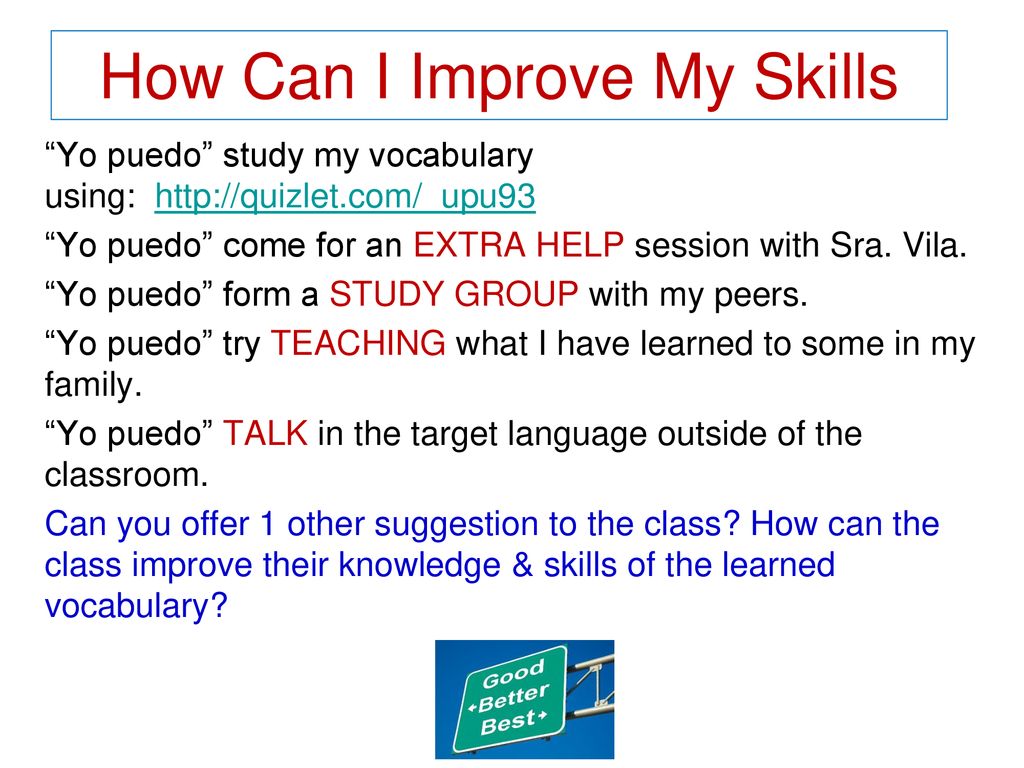 How Can I Improve My Skills

“Yo puedo” study my vocabulary using: http://quizlet.com/_upu93

“Yo puedo” come for an EXTRA HELP session with Sra. Vila.

“Yo puedo” form a STUDY GROUP with my peers.

“Yo puedo” try TEACHING what I have learned to some in my family.

“Yo puedo” TALK in the target language outside of the classroom.

Can you offer 1 other suggestion to the class? How can the class improve their knowledge & skills of the learned vocabulary?

Good
Better
Best